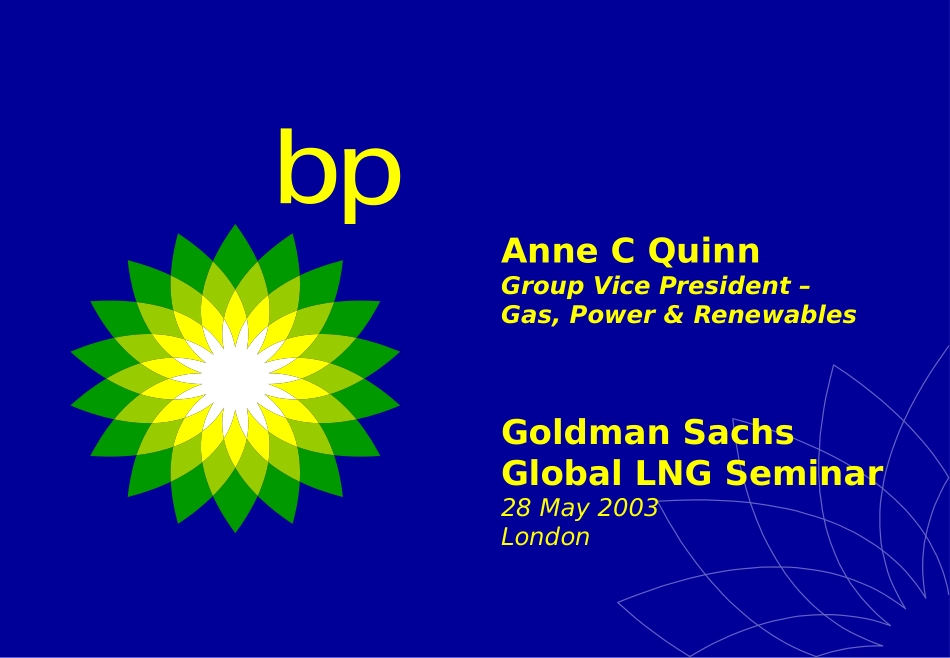 bp

Anne C Quinn
Group Vice President – Gas, Power & Renewables

Goldman Sachs
Global LNG Seminar
28 May 2003
London